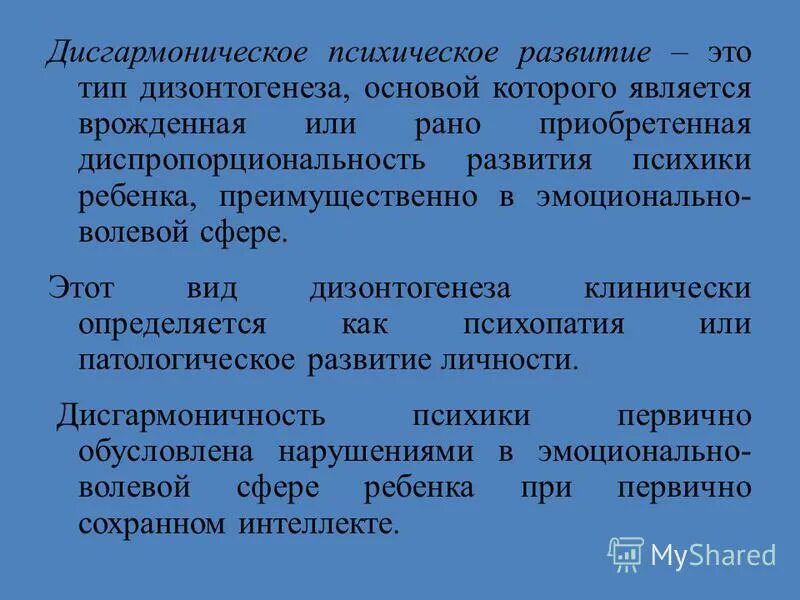 Дисгармоническое психическое развитие – это тип дизонтогенеза, основой которого является врожденная или рано приобретенная диспропорциональность развития психики ребенка, преимущественно в эмоционально-волевой сфере.

Этот вид дизонтогенеза клинически определяется как психопатия или патологическое развитие личности.

Дисгармоничность психики первично обусловлена нарушениями в эмоционально-волевой сфере ребенка при первично сохранном интеллекте.

MyShared